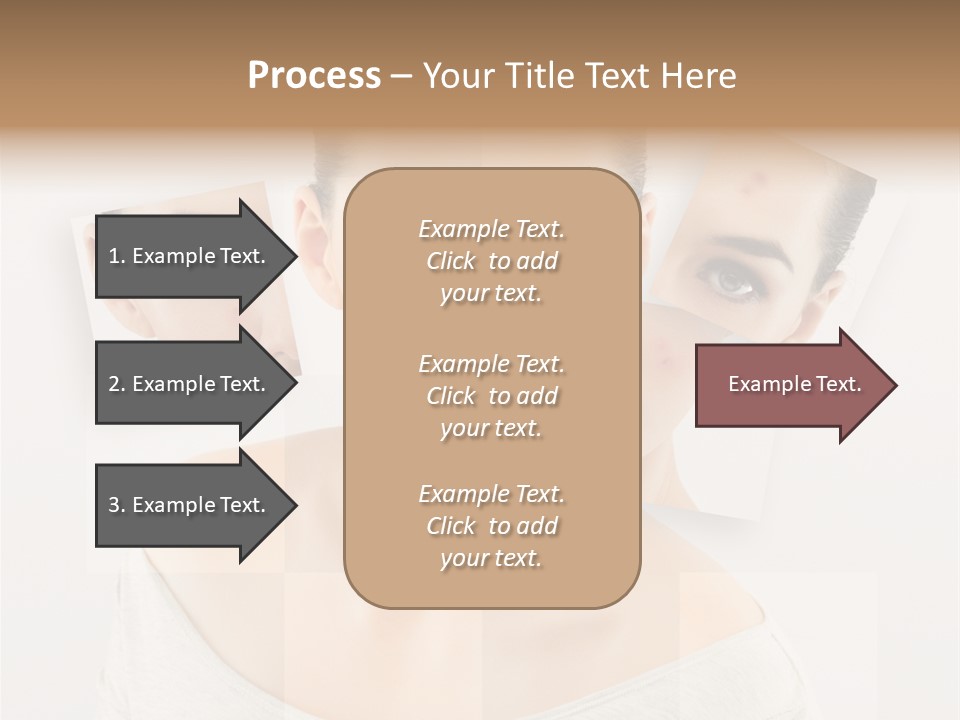 Process – Your Title Text Here

1. Example Text.

2. Example Text.

3. Example Text.

Example Text. Click to add your text.

Example Text. Click to add your text.

Example Text. Click to add your text.

Example Text.